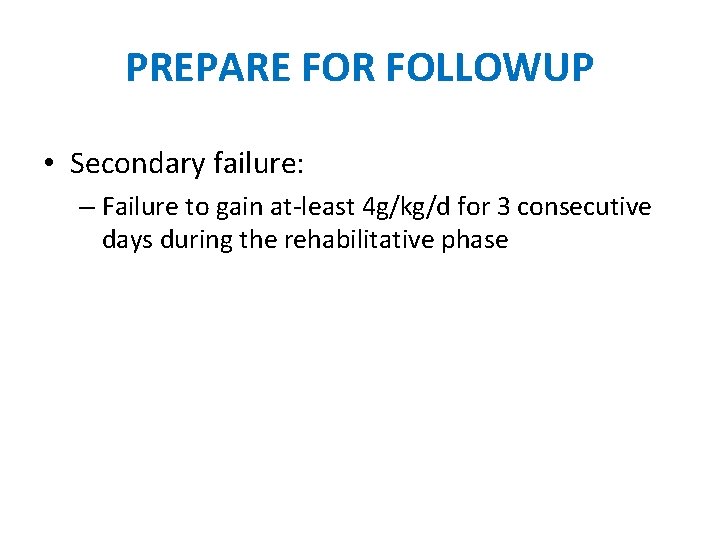 PREPARE FOR FOLLOWUP

• Secondary failure:

– Failure to gain at-least 4g/kg/d for 3 consecutive days during the rehabilitative phase